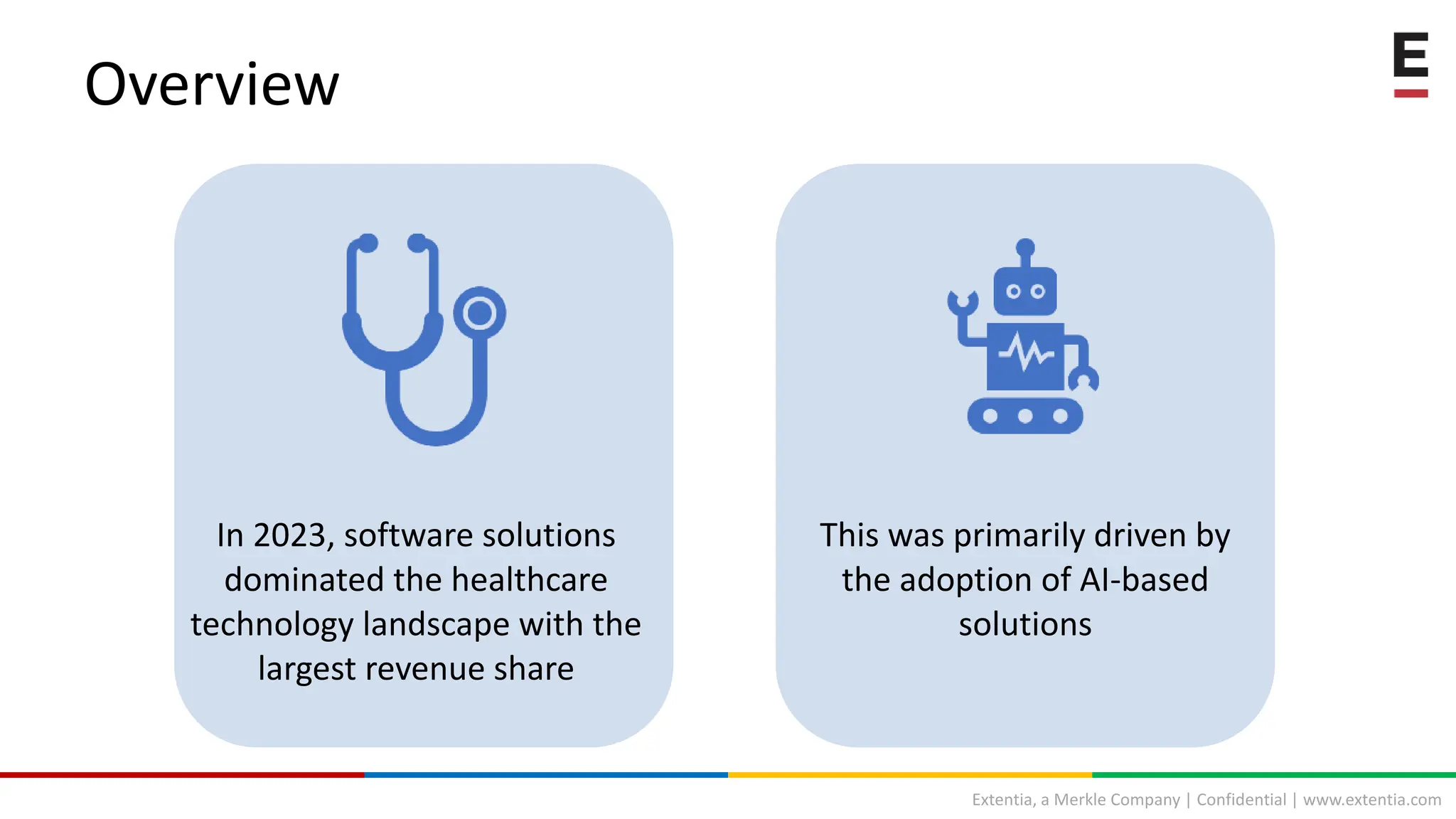 Overview

E

In 2023, software solutions dominated the healthcare technology landscape with the largest revenue share

This was primarily driven by the adoption of AI-based solutions

Extentia, a Merkle Company | Confidential | www.extentia.com